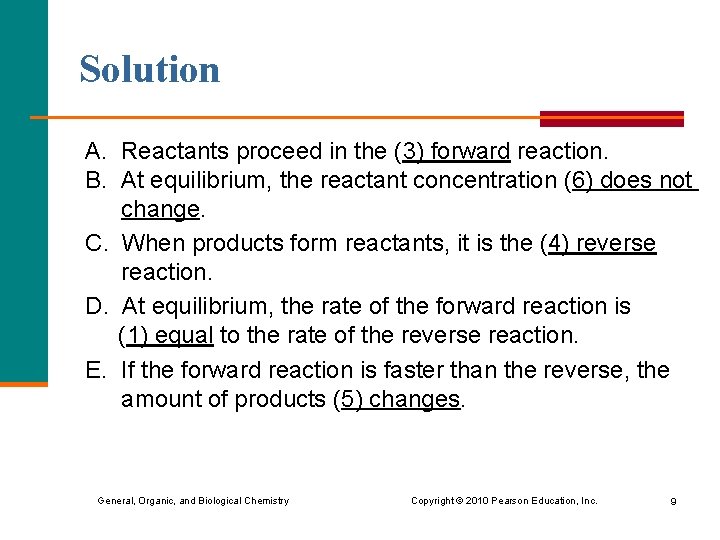 Solution

A. Reactants proceed in the (3) forward reaction.
B. At equilibrium, the reactant concentration (6) does not change.
C. When products form reactants, it is the (4) reverse reaction.
D. At equilibrium, the rate of the forward reaction is (1) equal to the rate of the reverse reaction.
E. If the forward reaction is faster than the reverse, the amount of products (5) changes.

General, Organic, and Biological Chemistry

Copyright © 2010 Pearson Education, Inc.

9